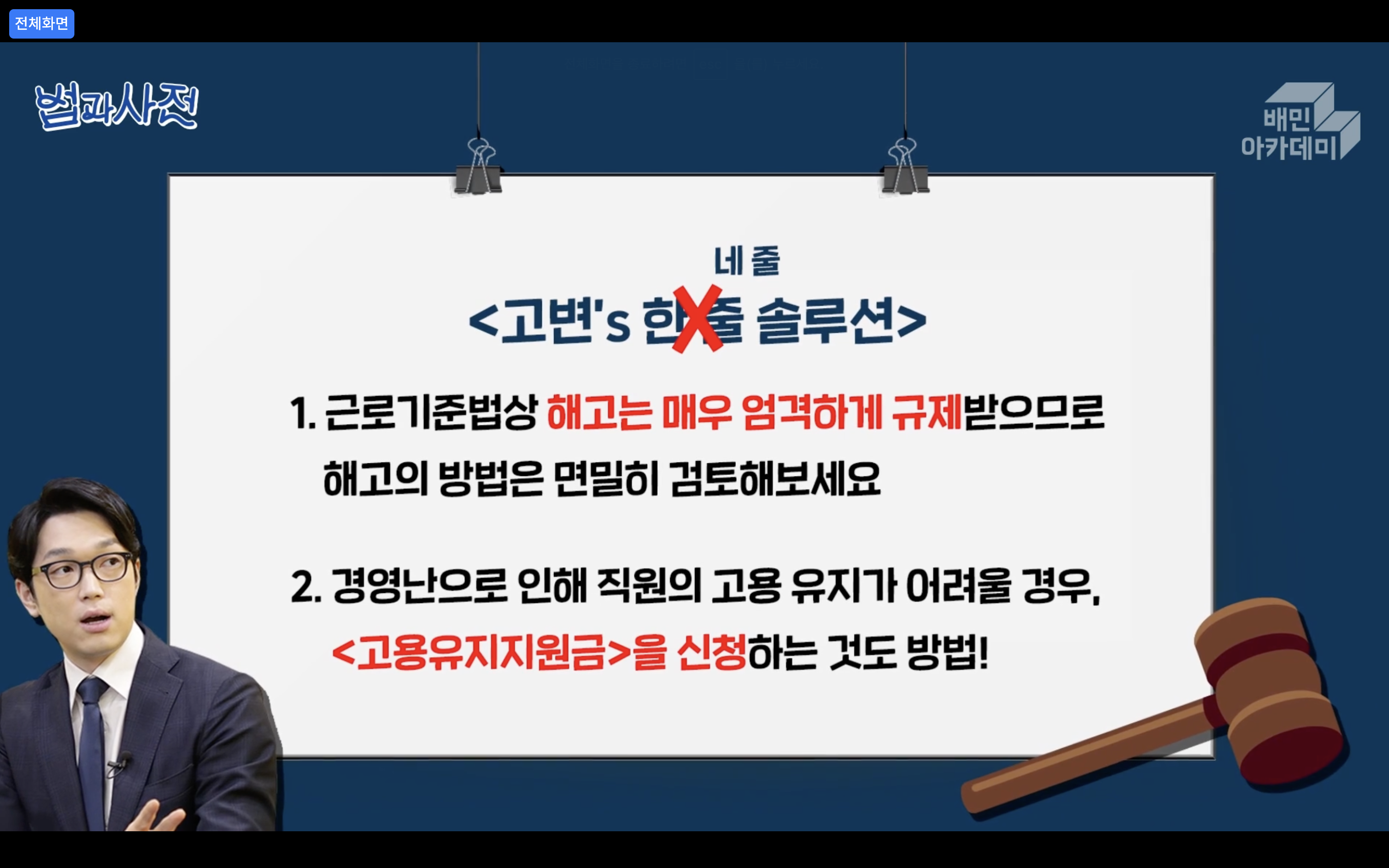 전체화면

법과사전

배민
아카데미

네 줄

<고변's 한줄 솔루션>

1. 근로기준법상 해고는 매우 엄격하게 규제받으므로 해고의 방법은 면밀히 검토해보세요

2. 경영난으로 인해 직원의 고용 유지가 어려울 경우, <고용유지지원금>을 신청하는 것도 방법!